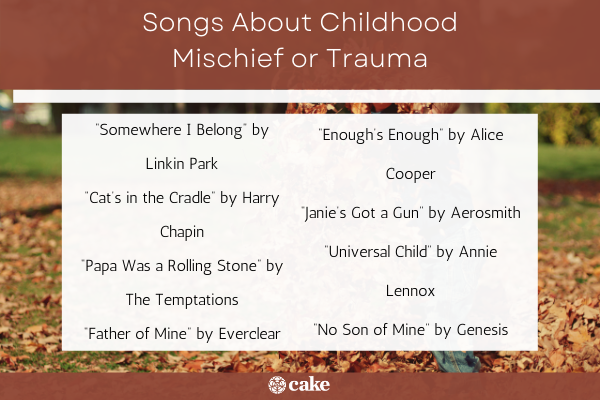 Songs About Childhood Mischief or Trauma

"Somewhere I Belong" by Linkin Park

"Cat's in the Cradle" by Harry Chapin

"Papa Was a Rolling Stone" by The Temptations

"Father of Mine" by Everclear

"Enough's Enough" by Alice Cooper

"Janie's Got a Gun" by Aerosmith

"Universal Child" by Annie Lennox

"No Son of Mine" by Genesis

cake